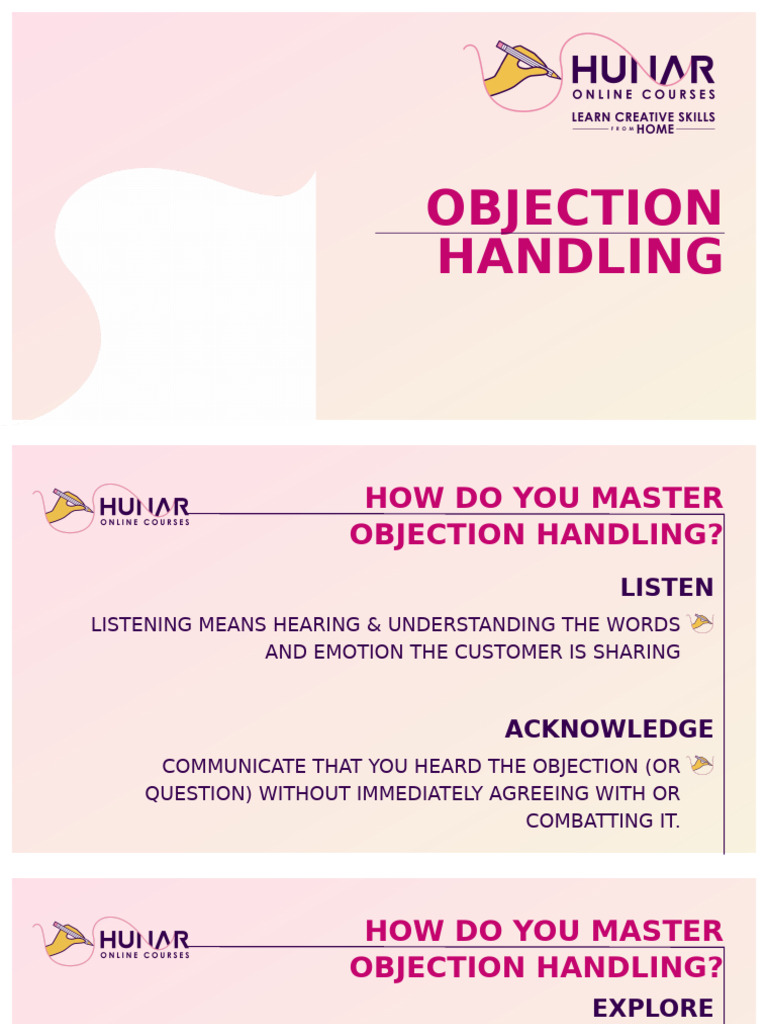 HUNAR
ONLINE COURSES
LEARN CREATIVE SKILLS
FROM HOME

OBJECTION
HANDLING

HUNAR
ONLINE COURSES

HOW DO YOU MASTER OBJECTION HANDLING?

LISTEN

LISTENING MEANS HEARING & UNDERSTANDING THE WORDS AND EMOTION THE CUSTOMER IS SHARING

ACKNOWLEDGE

COMMUNICATE THAT YOU HEARD THE OBJECTION (OR QUESTION) WITHOUT IMMEDIATELY AGREEING WITH OR COMBATTING IT.

HUNAR
ONLINE COURSES

HOW DO YOU MASTER OBJECTION HANDLING?

EXPLORE